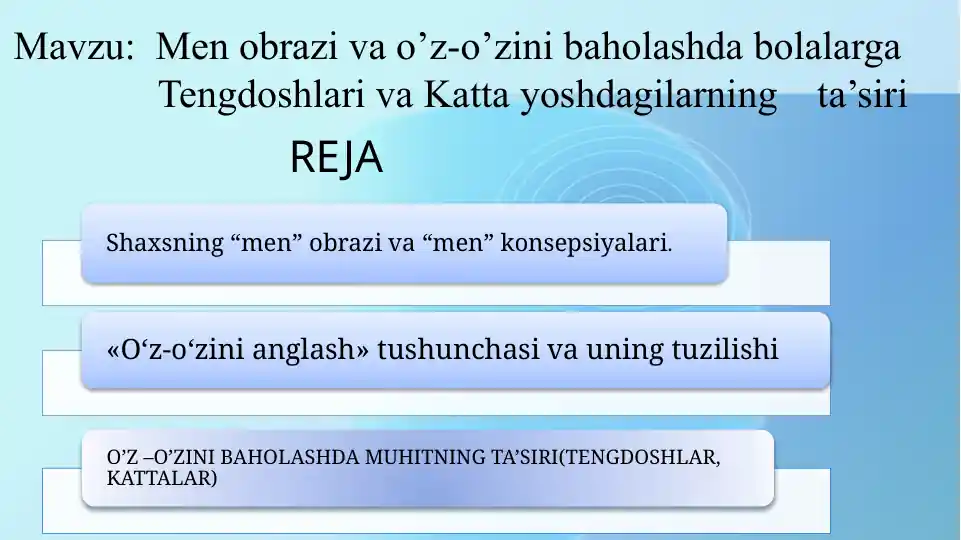 Mavzu: Men obrazi va o’z-o’zini baholashda bolalarga Tengdoshlari va Katta yoshdagilarning ta’siri

REJA

Shaxsning “men” obrazi va “men” konsepsiyalari.

«O‘z-o‘zini anglash» tushunchasi va uning tuzilishi

O’Z –O’ZINI BAHOLASHDA MUHITNING TA’SIRI(TENGDOSHLAR, KATTALAR)